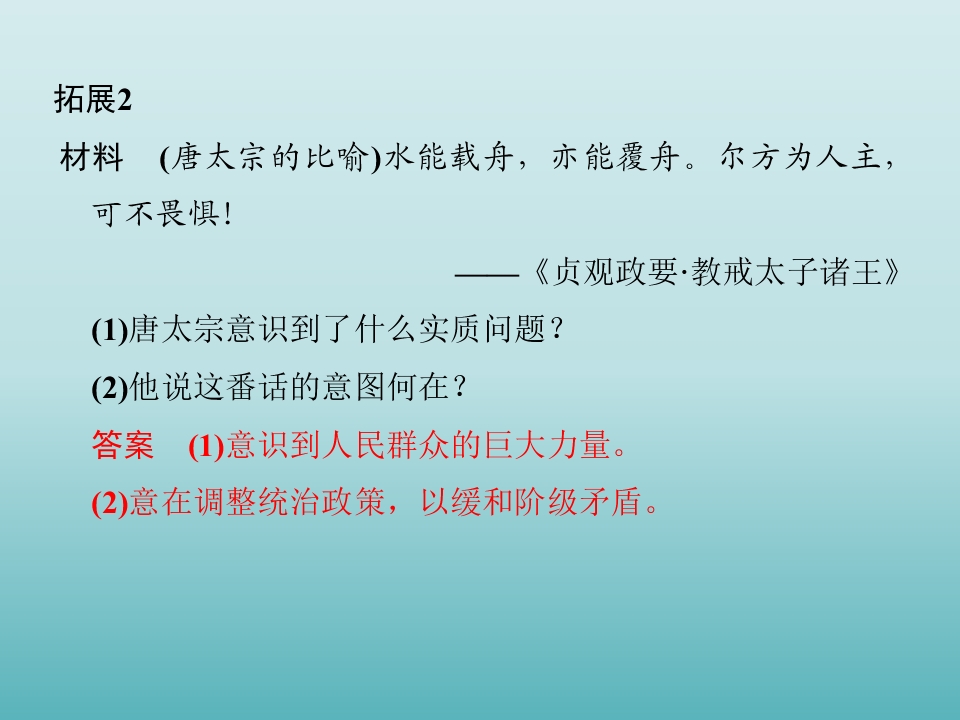 拓展2

材料　(唐太宗的比喻)水能载舟，亦能覆舟。尔方为人主，可不畏惧!

——《贞观政要·教戒太子诸王》

(1)唐太宗意识到了什么实质问题？

(2)他说这番话的意图何在？

答案　(1)意识到人民群众的巨大力量。

(2)意在调整统治政策，以缓和阶级矛盾。